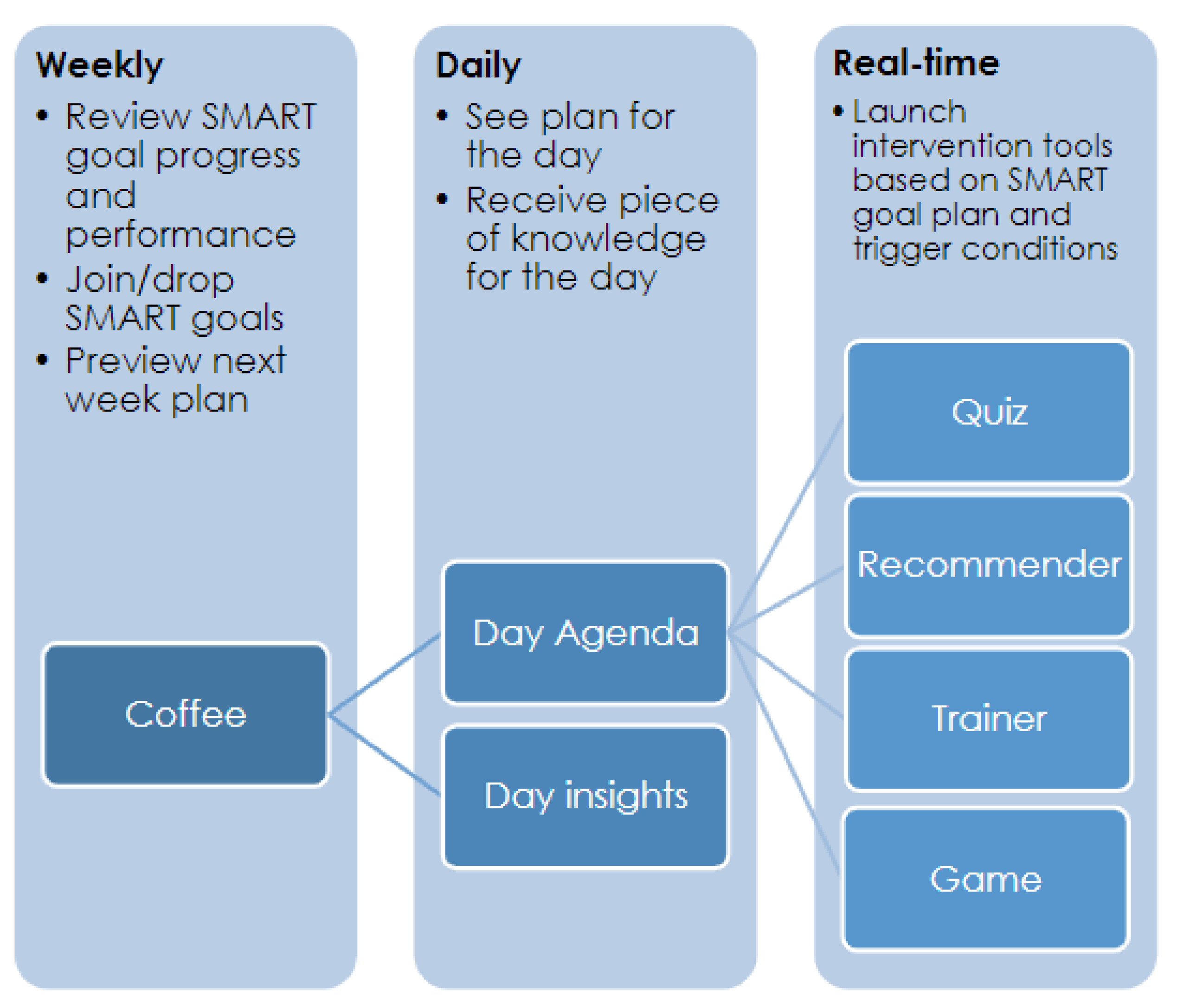 Weekly

• Review SMART goal progress and performance
• Join/drop SMART goals
• Preview next week plan

Coffee

Daily

• See plan for the day
• Receive piece of knowledge for the day

Day Agenda

Day insights

Real-time

• Launch intervention tools based on SMART goal plan and trigger conditions

Quiz

Recommender

Trainer

Game